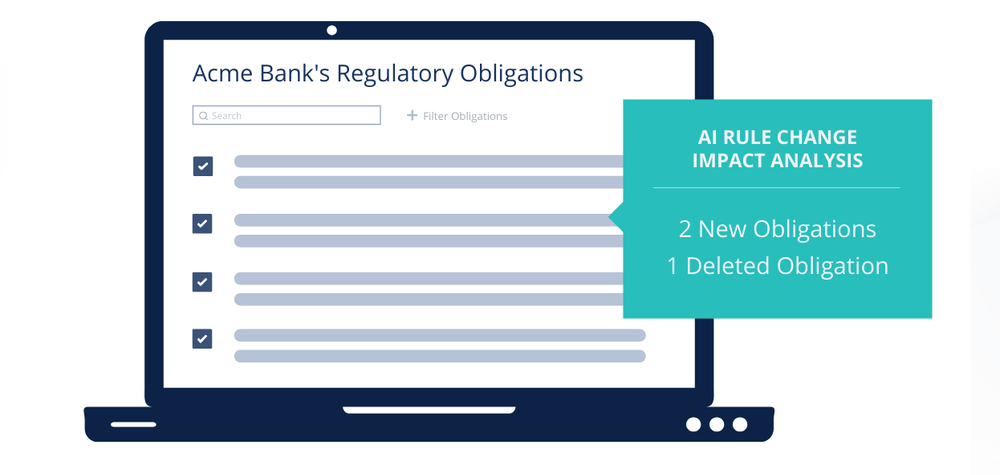 Acme Bank's Regulatory Obligations

Search

+ Filter Obligations

AI RULE CHANGE IMPACT ANALYSIS

2 New Obligations
1 Deleted Obligation